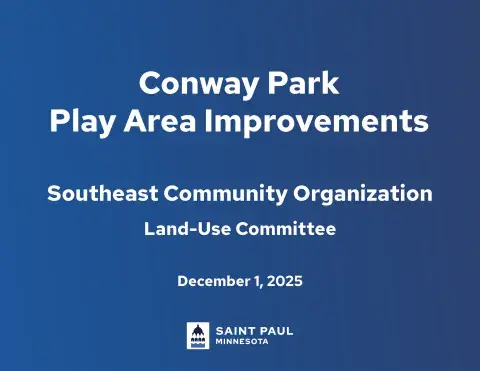 Conway Park
Play Area Improvements

Southeast Community Organization

Land-Use Committee

December 1, 2025

SAINT PAUL
MINNESOTA